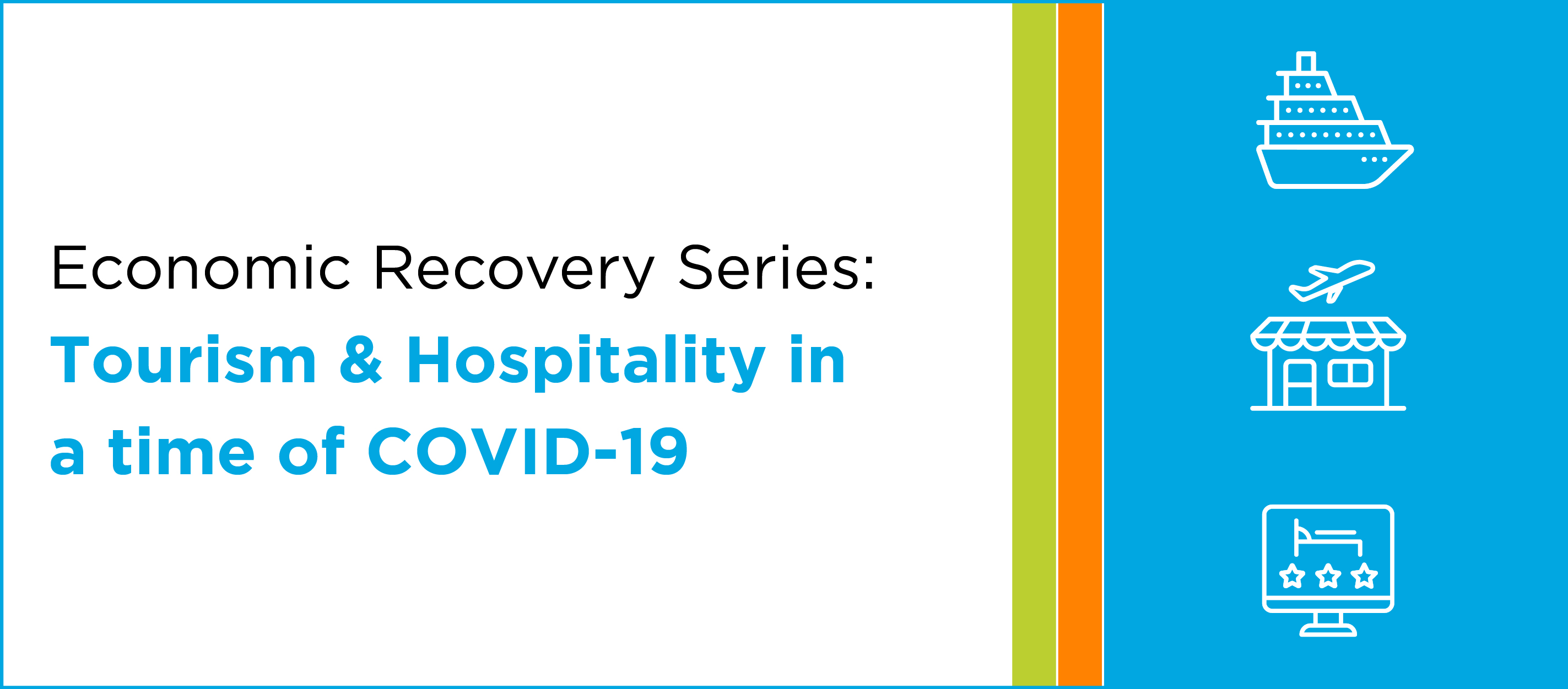 Economic Recovery Series:

Tourism & Hospitality in a time of COVID-19